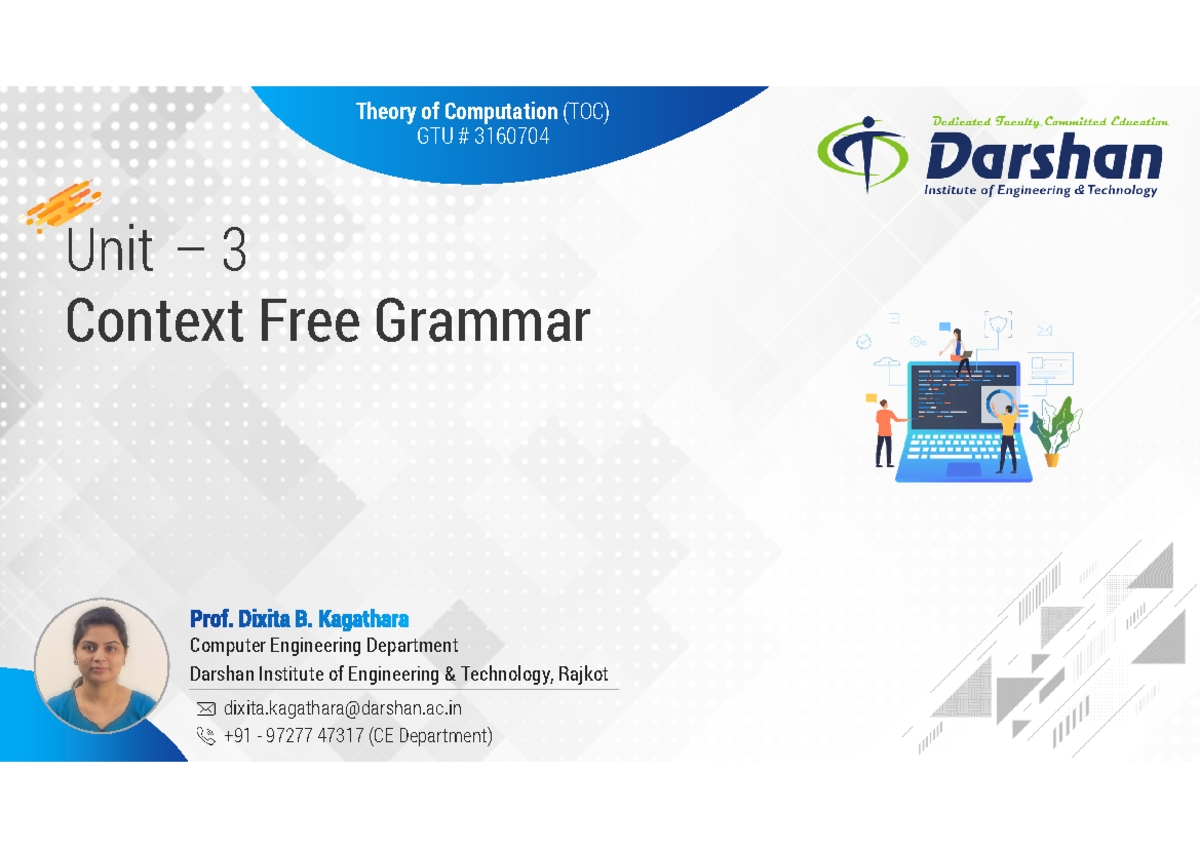 Theory of Computation (TOC)
GTU # 3160704

Dedicated Faculty, Committed Education
Darshan
Institute of Engineering & Technology

Unit – 3
Context Free Grammar

Prof. Dixita B. Kagathara
Computer Engineering Department
Darshan Institute of Engineering & Technology, Rajkot

dixita.kagathara@darshan.ac.in
+91 - 97277 47317 (CE Department)